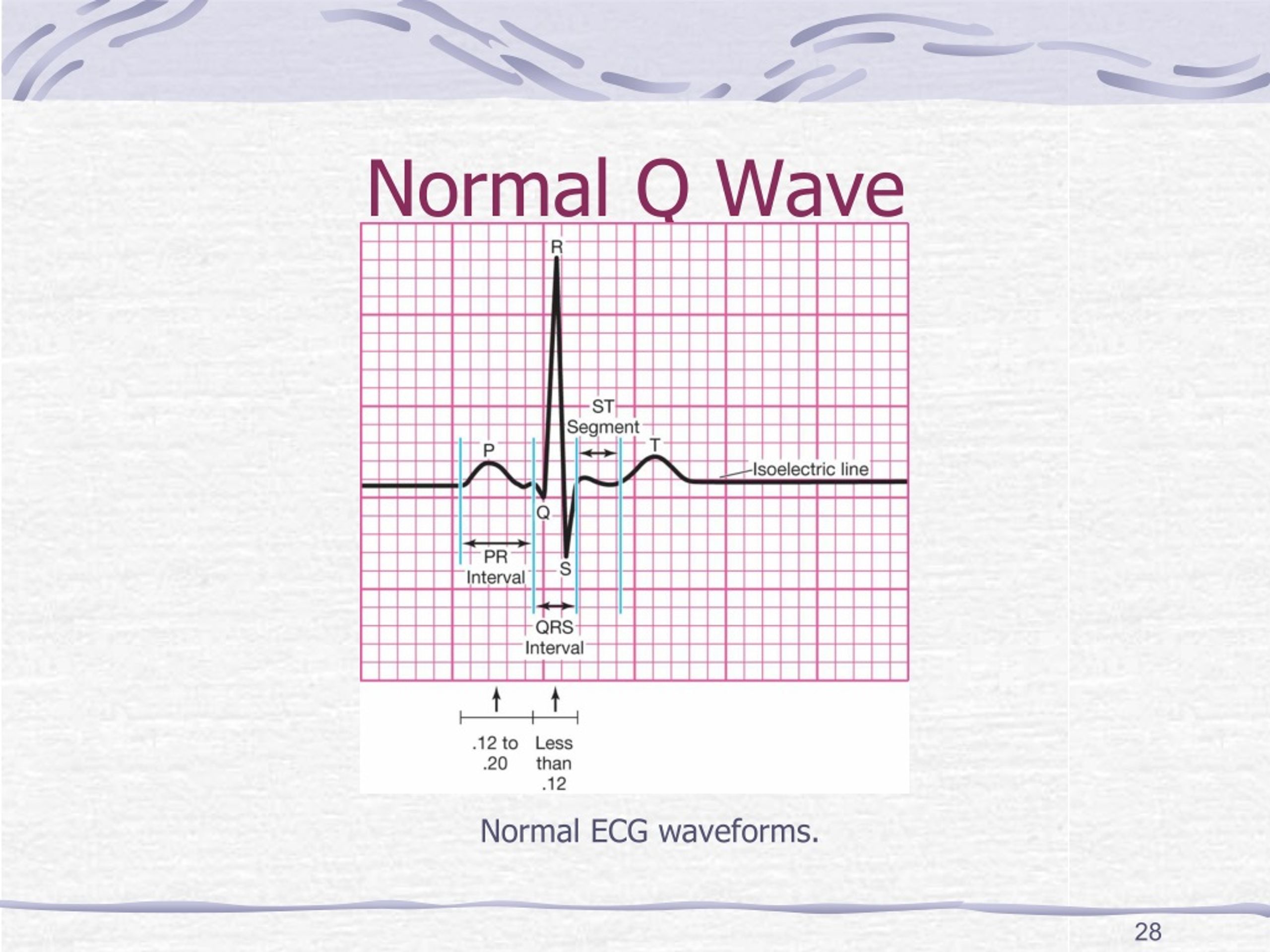 Normal Q Wave

R

ST Segment

P

T

Isoelectric line

Q

PR Interval

S

QRS Interval

.12 to .20

Less than .12

Normal ECG waveforms.

28